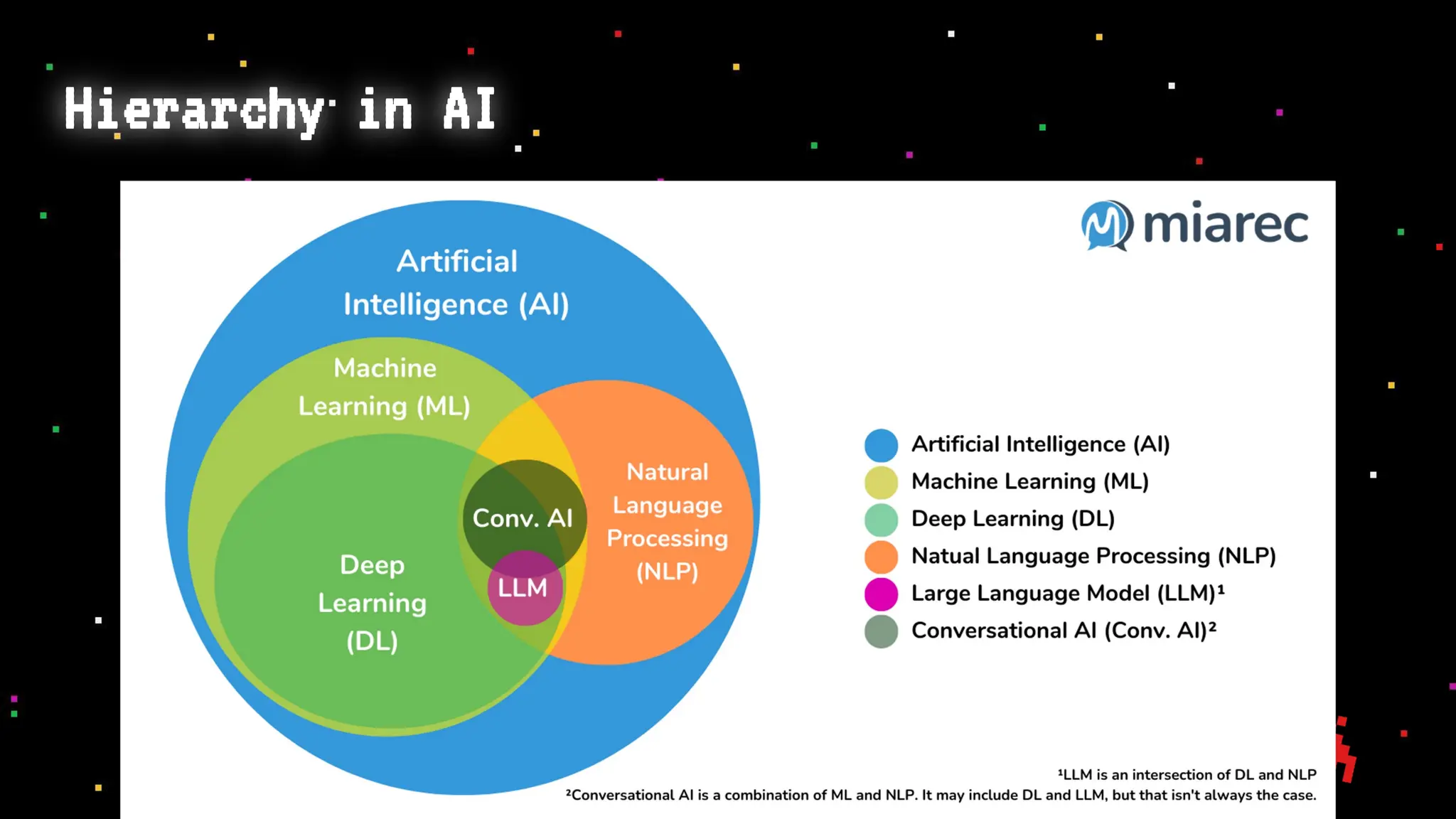 Hierarchy in AI

miarec

Artificial Intelligence (AI)

Machine Learning (ML)

Deep Learning (DL)

Conv. AI

LLM

Natural Language Processing (NLP)

Artificial Intelligence (AI)
Machine Learning (ML)
Deep Learning (DL)
Natual Language Processing (NLP)
Large Language Model (LLM)¹
Conversational AI (Conv. AI)²

¹LLM is an intersection of DL and NLP
²Conversational AI is a combination of ML and NLP. It may include DL and LLM, but that isn't always the case.